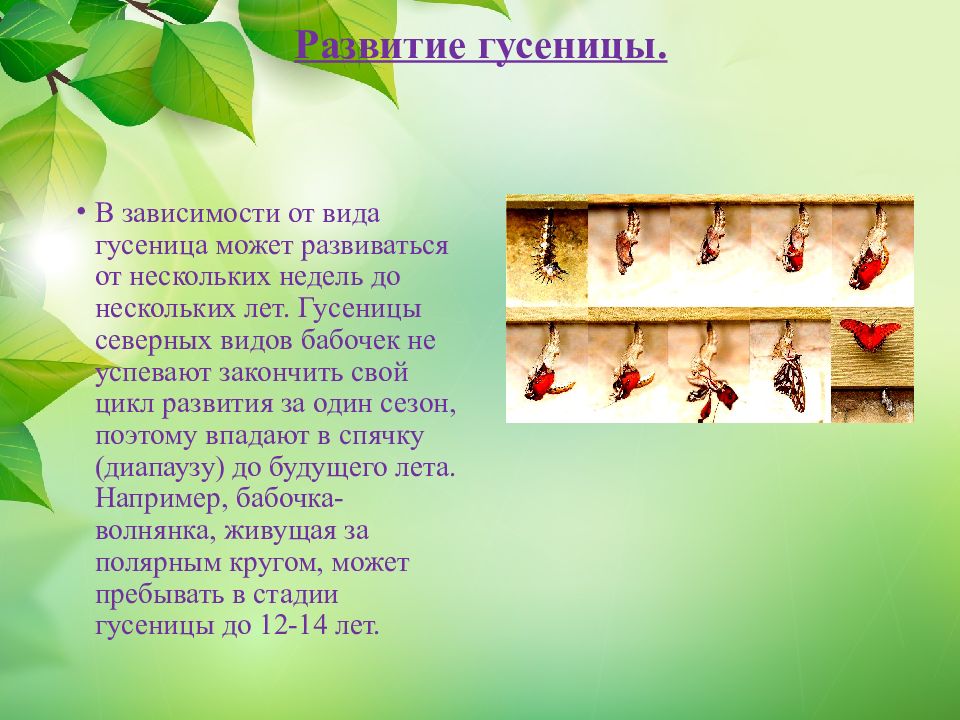 Развитие гусеницы.

• В зависимости от вида гусеница может развиваться от нескольких недель до нескольких лет. Гусеницы северных видов бабочек не успевают закончить свой цикл развития за один сезон, поэтому впадают в спячку (диапаузу) до будущего лета. Например, бабочка-волнянка, живущая за полярным кругом, может пребывать в стадии гусеницы до 12-14 лет.